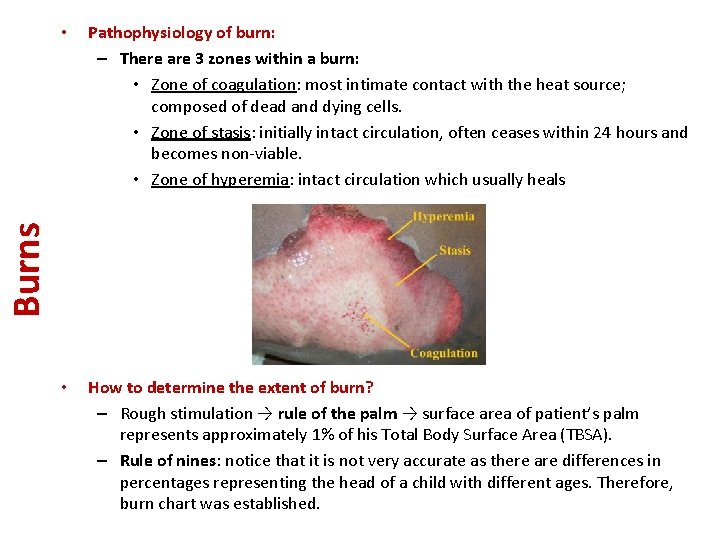 Burns

• Pathophysiology of burn:

– There are 3 zones within a burn:

• Zone of coagulation: most intimate contact with the heat source; composed of dead and dying cells.

• Zone of stasis: initially intact circulation, often ceases within 24 hours and becomes non-viable.

• Zone of hyperemia: intact circulation which usually heals

Hyperemia
Stasis
Coagulation

• How to determine the extent of burn?

– Rough stimulation → rule of the palm → surface area of patient's palm represents approximately 1% of his Total Body Surface Area (TBSA).

– Rule of nines: notice that it is not very accurate as there are differences in percentages representing the head of a child with different ages. Therefore, burn chart was established.